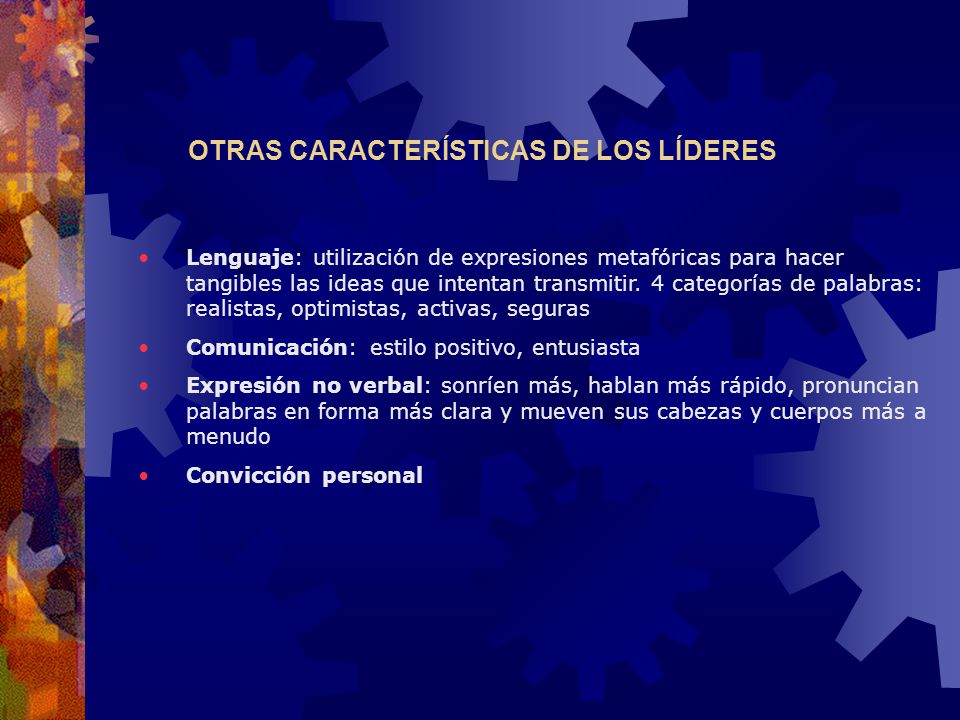 OTRAS CARACTERÍSTICAS DE LOS LÍDERES

• Lenguaje: utilización de expresiones metafóricas para hacer tangibles las ideas que intentan transmitir. 4 categorías de palabras: realistas, optimistas, activas, seguras

• Comunicación: estilo positivo, entusiasta

• Expresión no verbal: sonríen más, hablan más rápido, pronuncian palabras en forma más clara y mueven sus cabezas y cuerpos más a menudo

• Convicción personal